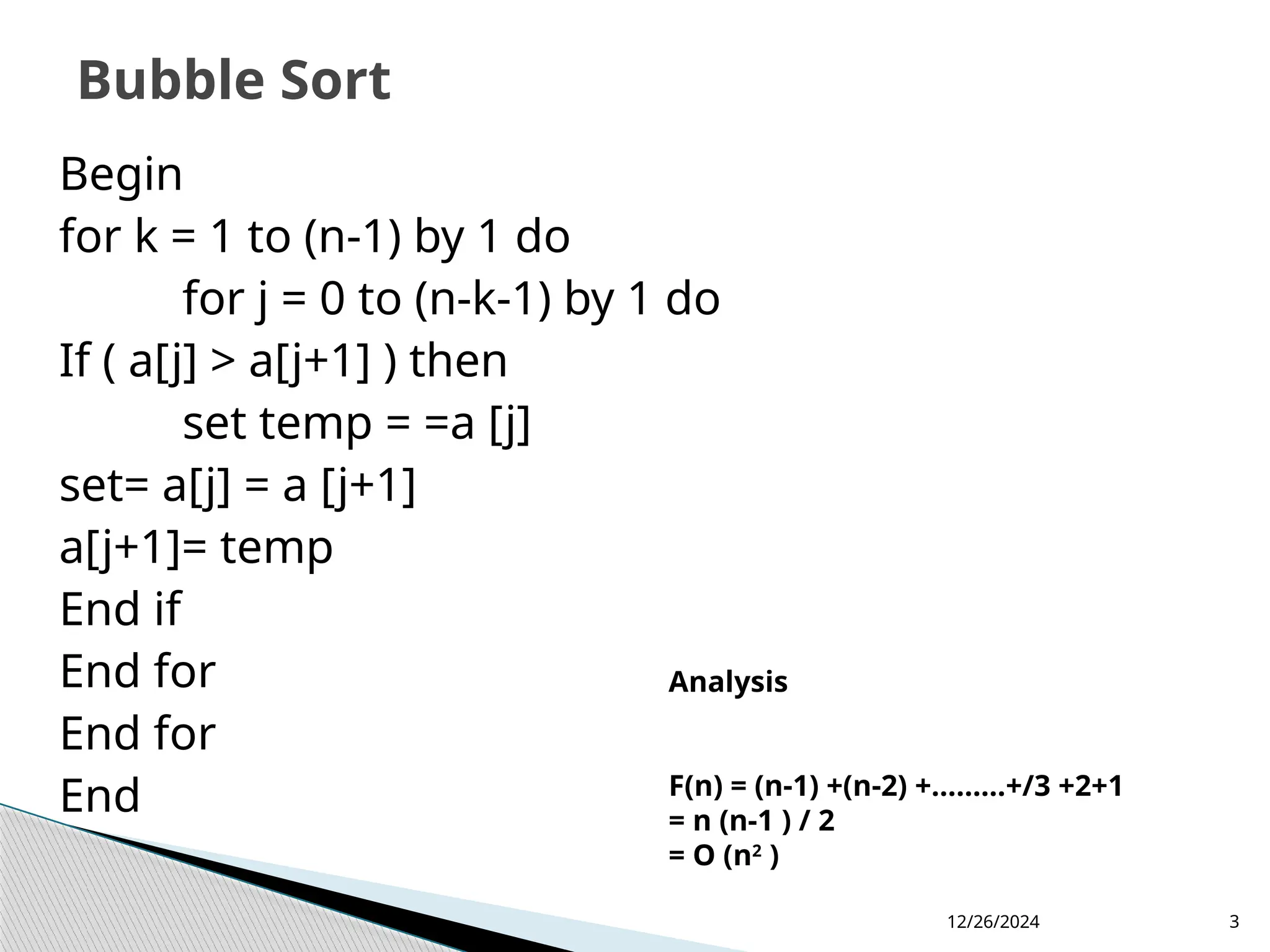 Bubble Sort

Begin
for k = 1 to (n-1) by 1 do
for j = 0 to (n-k-1) by 1 do
If ( a[j] > a[j+1] ) then
set temp = =a [j]
set= a[j] = a [j+1]
a[j+1]= temp
End if
End for
End for
End

Analysis

F(n) = (n-1) +(n-2) +.........+/3 +2+1
= n (n-1 ) / 2
= O ($n^2$ )

12/26/2024

3